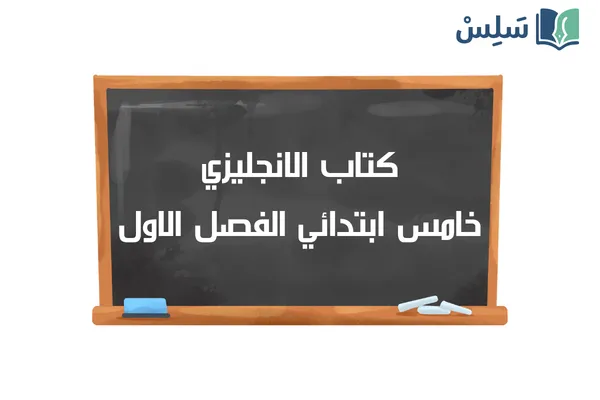 سَلِسْ

كتاب الانجليزي
خامس ابتدائي الفصل الاول